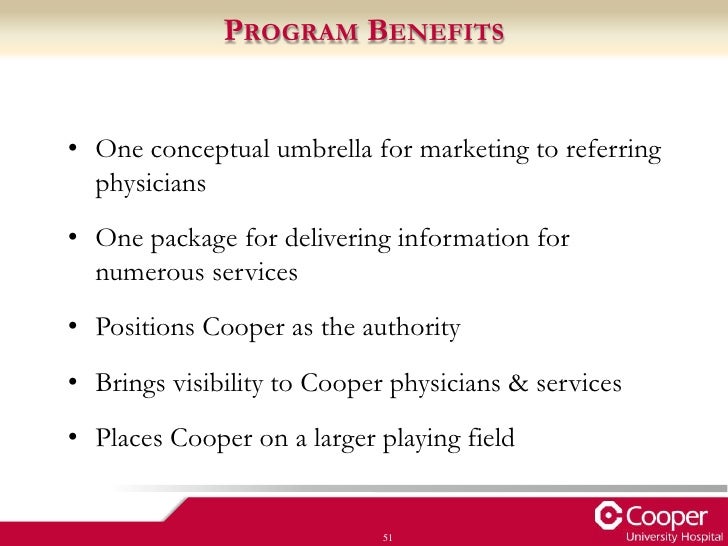 PROGRAM BENEFITS

• One conceptual umbrella for marketing to referring physicians

• One package for delivering information for numerous services

• Positions Cooper as the authority

• Brings visibility to Cooper physicians & services

• Places Cooper on a larger playing field

51

Cooper
University Hospital